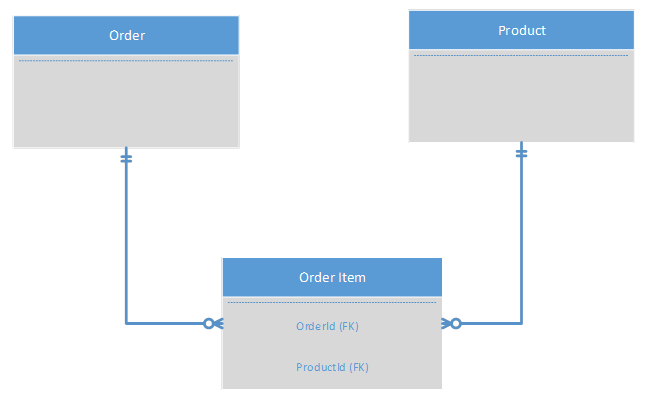 Order

Product

Order Item

OrderId (FK)

ProductId (FK)